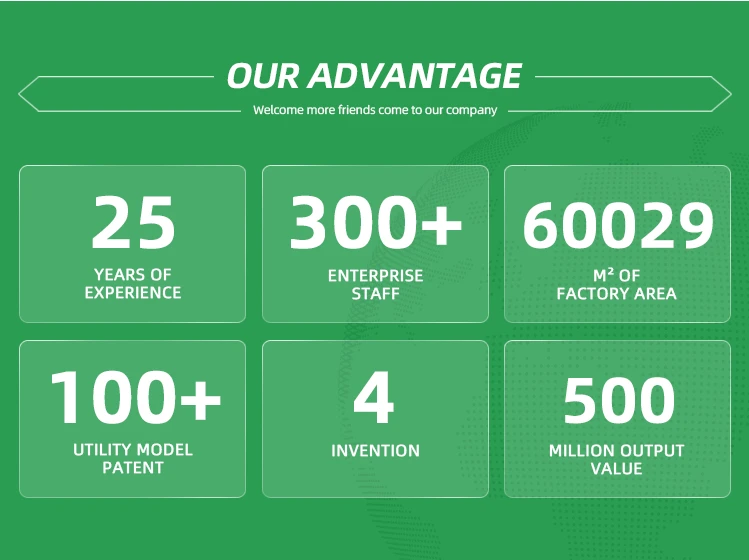 OUR ADVANTAGE

Welcome more friends come to our company

25
YEARS OF EXPERIENCE

300+
ENTERPRISE STAFF

60029
M² OF FACTORY AREA

100+
UTILITY MODEL PATENT

4
INVENTION

500
MILLION OUTPUT VALUE